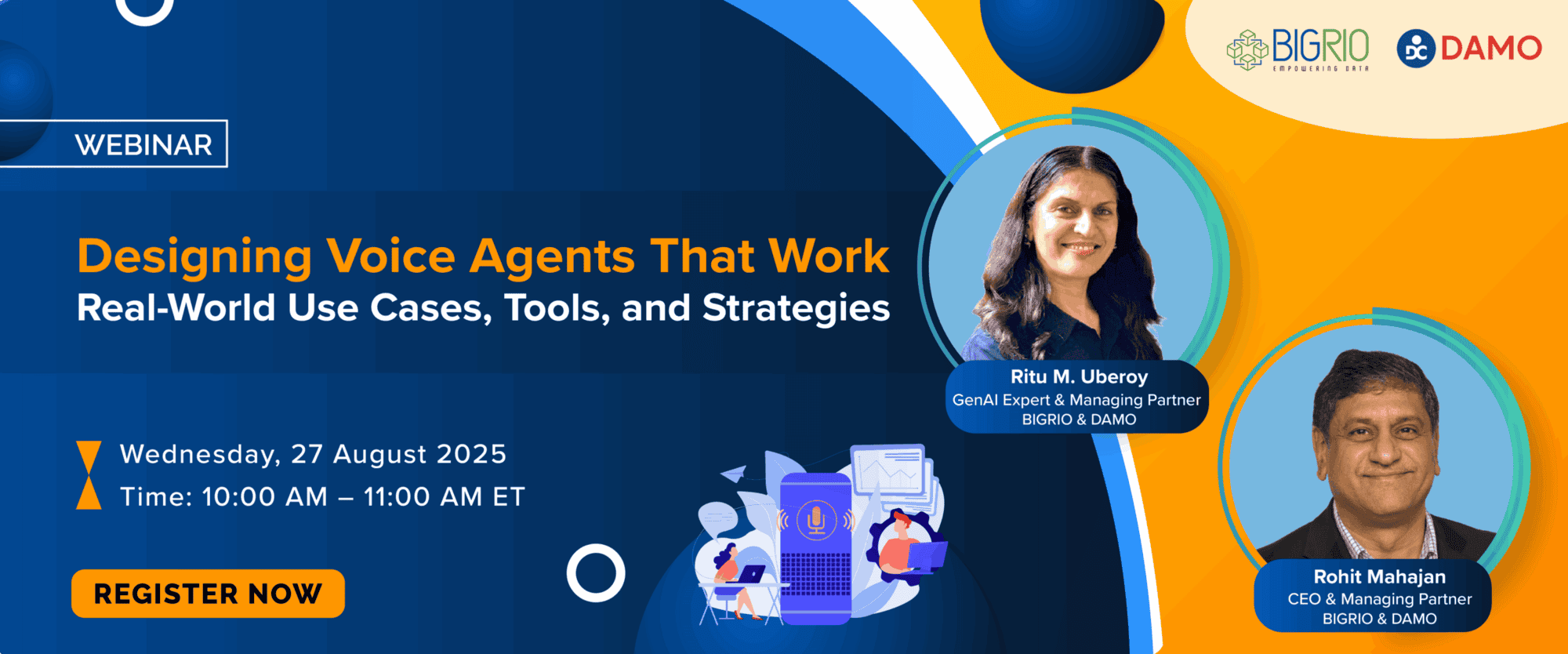 BIGRIO
EMPOWERING DATA

DAMO

WEBINAR

Designing Voice Agents That Work
Real-World Use Cases, Tools, and Strategies

Wednesday, 27 August 2025
Time: 10:00 AM – 11:00 AM ET

REGISTER NOW

Ritu M. Uberoy
GenAI Expert & Managing Partner
BIGRIO & DAMO

Rohit Mahajan
CEO & Managing Partner
BIGRIO & DAMO